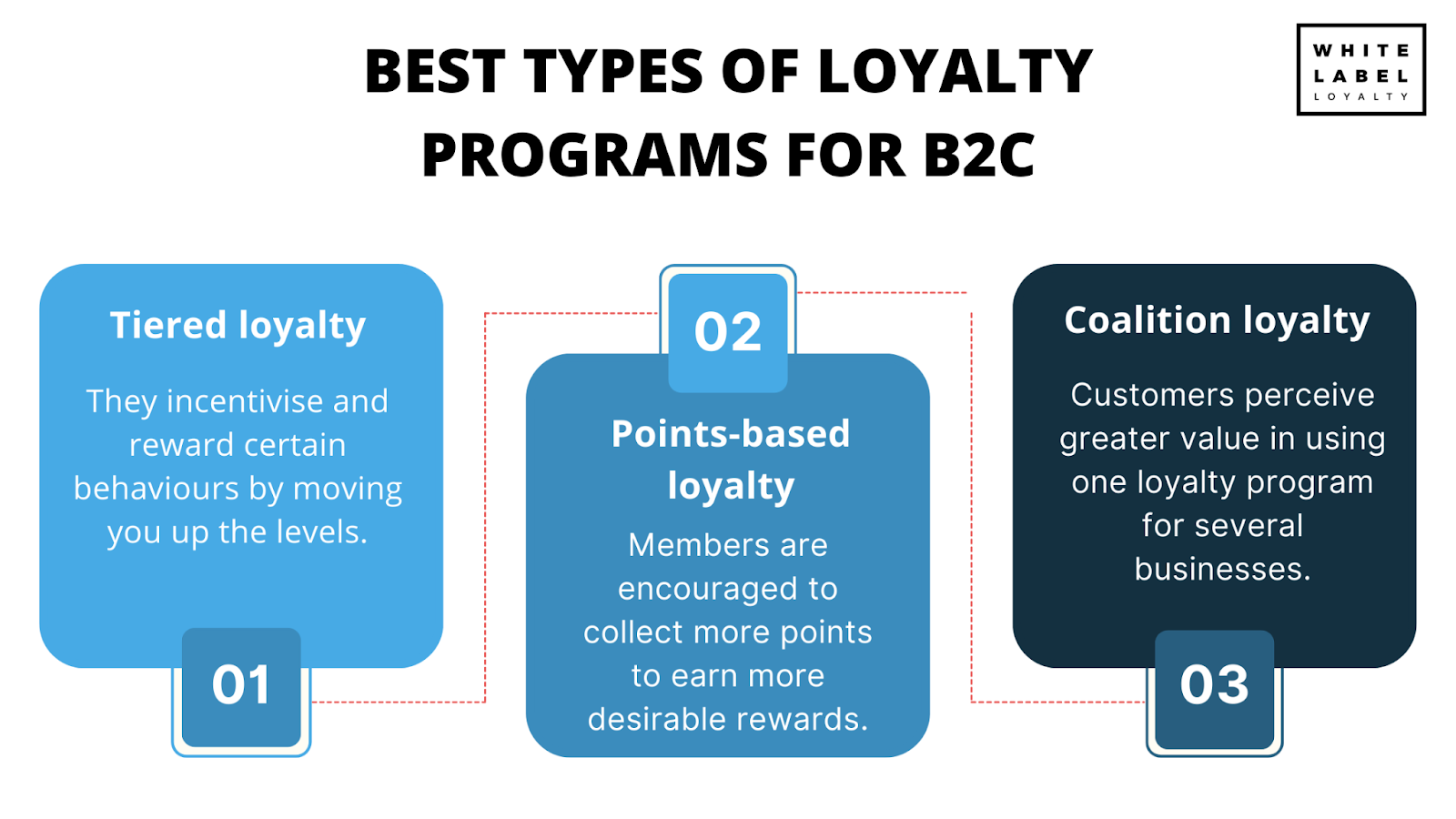 BEST TYPES OF LOYALTY PROGRAMS FOR B2C

WHITE LABEL LOYALTY

Tiered loyalty

They incentivise and reward certain behaviours by moving you up the levels.

01

02

Points-based loyalty

Members are encouraged to collect more points to earn more desirable rewards.

Coalition loyalty

Customers perceive greater value in using one loyalty program for several businesses.

03